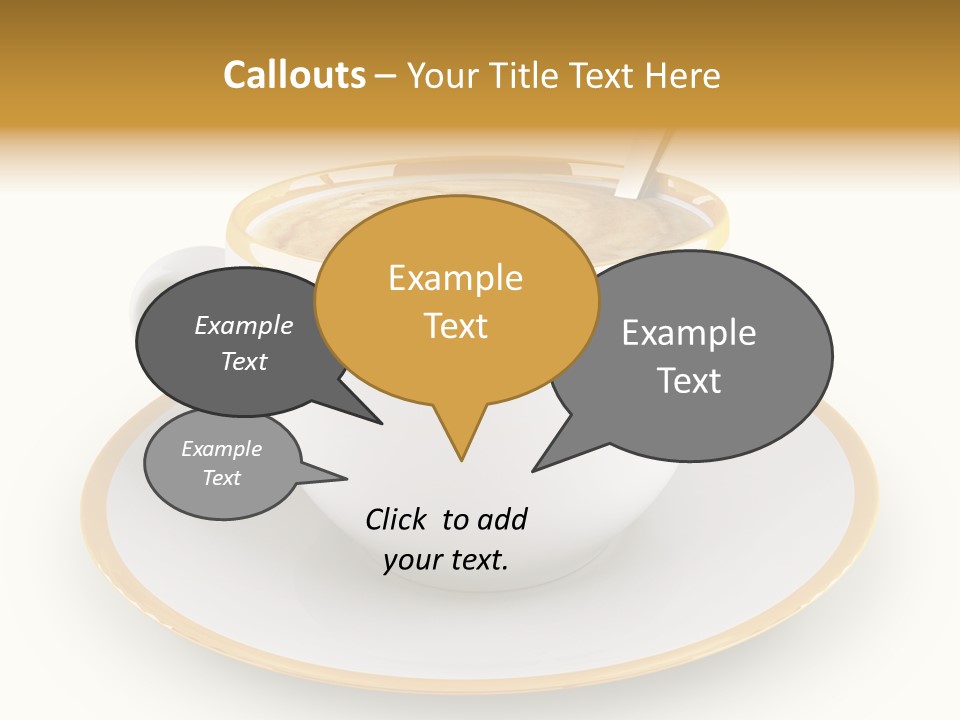 Callouts – Your Title Text Here

Example Text

Example Text

Example Text

Example Text

Click to add your text.